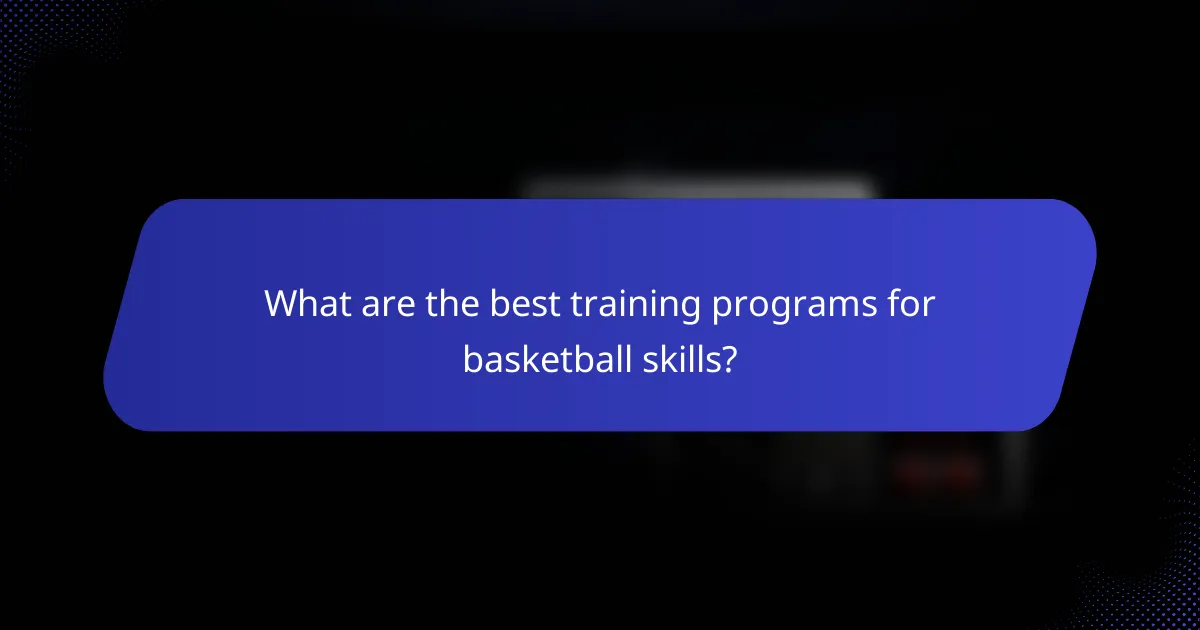 What are the best training programs for basketball skills?